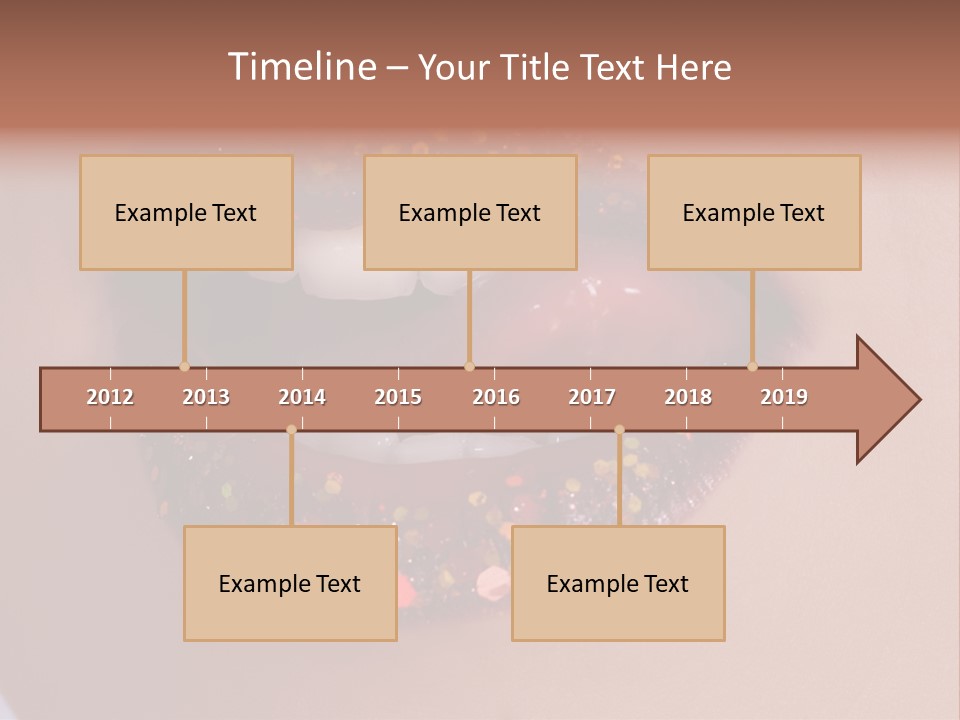 Timeline – Your Title Text Here

Example Text

Example Text

Example Text

2012 2013 2014 2015 2016 2017 2018 2019

Example Text

Example Text